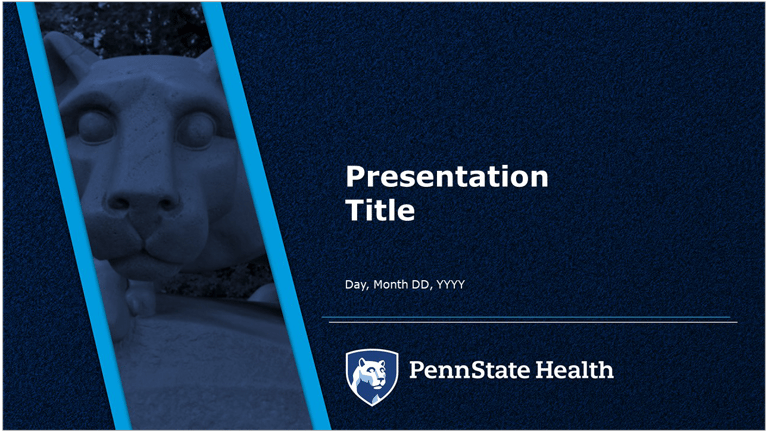 Presentation Title

Day, Month DD, YYYY

PennState Health